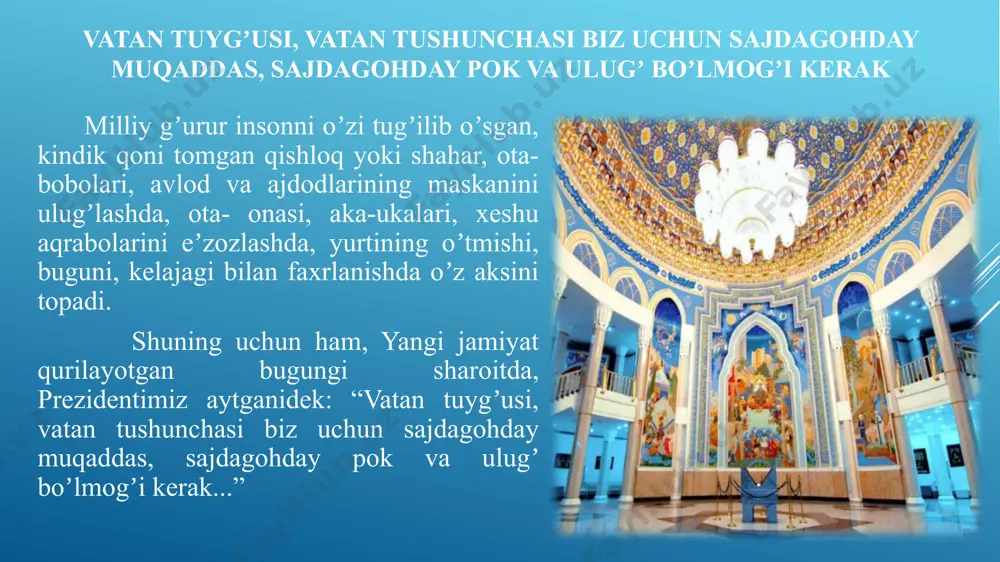 VATAN TUYG’USI, VATAN TUSHUNCHASI BIZ UCHUN SAJDAGOHDAY MUQADDAS, SAJDAGOHDAY POK VA ULUG’ BO’LMOG’I KERAK

Milliy g’urur insonni o’zi tug’ilib o’sgan, kindik qoni tomgan qishloq yoki shahar, ota-bobolari, avlod va ajdodlarining maskanini ulug’lashda, ota- onasi, aka-ukalari, xeshu aqrabolarini e’zozlashda, yurtining o’tmishi, buguni, kelajagi bilan faxrlanishda o’z aksini topadi.

Shuning uchun ham, Yangi jamiyat qurilayotgan bugungi sharoitda, Prezidentimiz aytganidek: “Vatan tuyg’usi, vatan tushunchasi biz uchun sajdagohday muqaddas, sajdagohday pok va ulug’ bo’lmog’i kerak...”